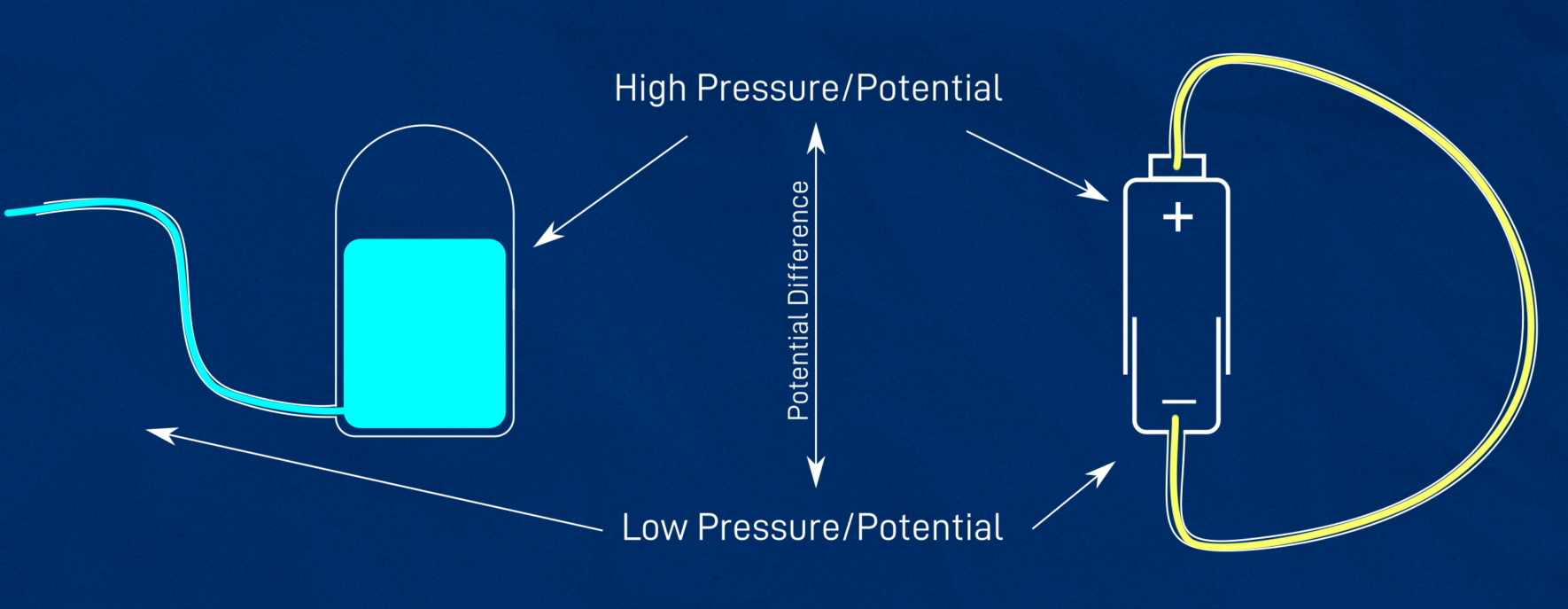 High Pressure/Potential

Potential Difference

+

−

Low Pressure/Potential